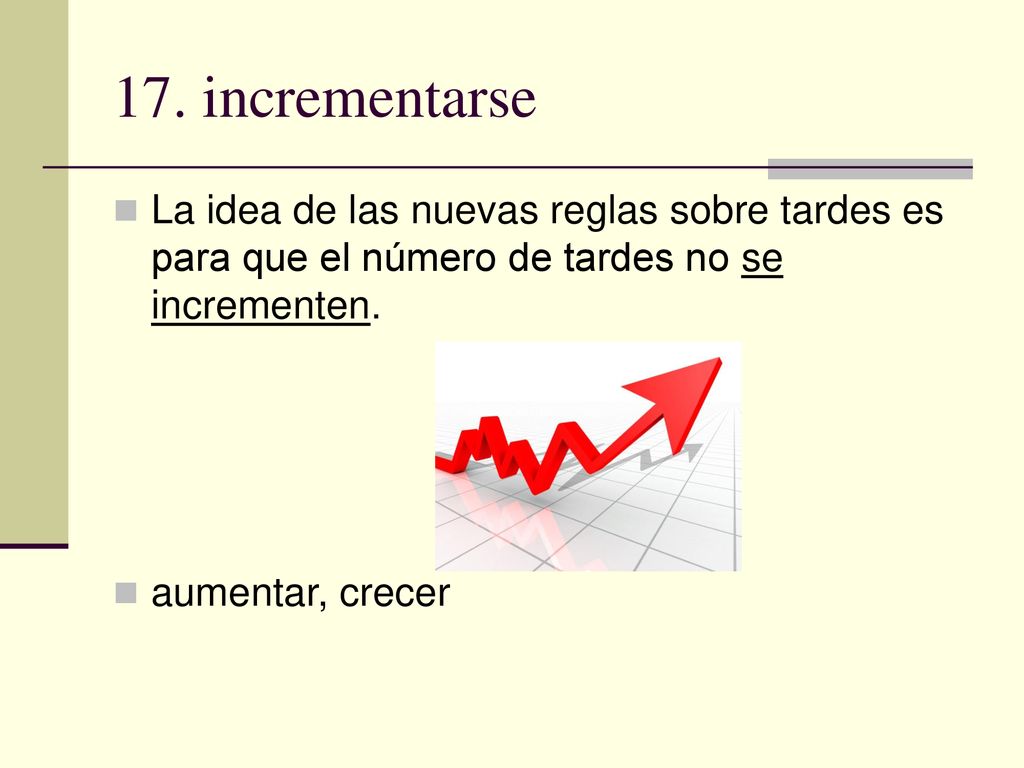 17. incrementarse

La idea de las nuevas reglas sobre tardes es para que el número de tardes no se incrementen.

aumentar, crecer